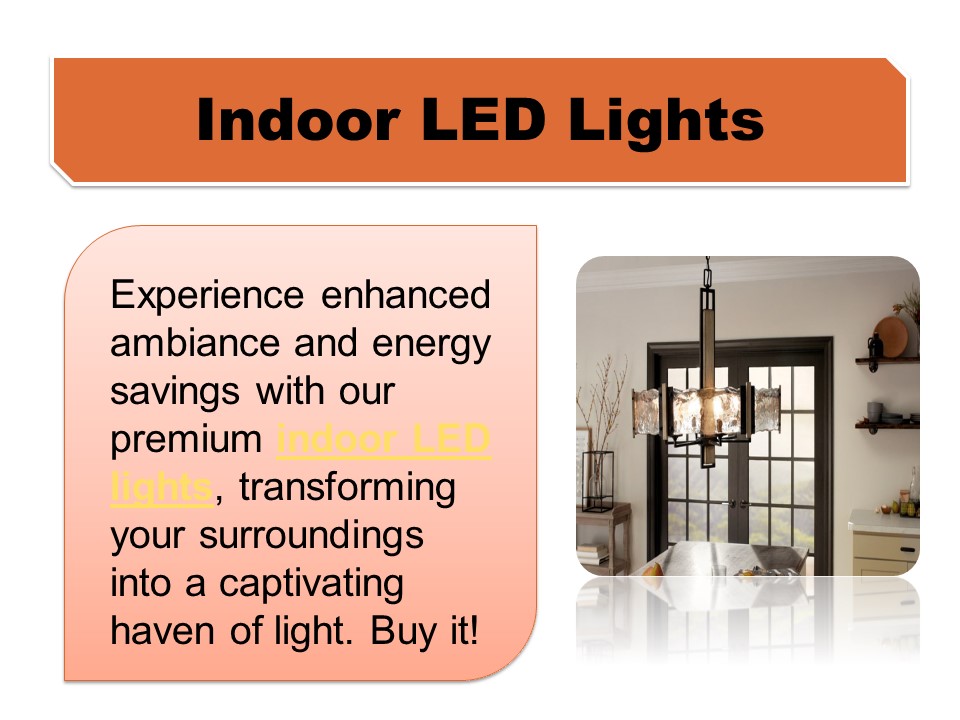 Indoor LED Lights

Experience enhanced ambiance and energy savings with our premium indoor LED lights, transforming your surroundings into a captivating haven of light. Buy it!